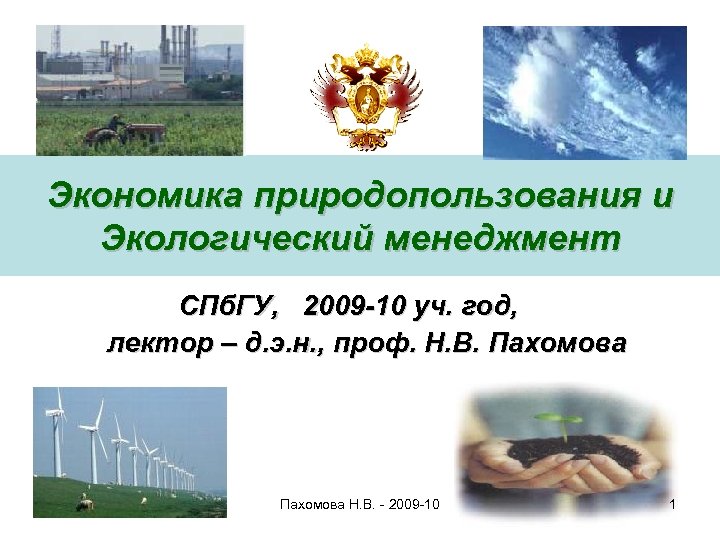 Экономика природопользования и Экологический менеджмент

СПбГУ, 2009-10 уч. год,
лектор – д.э.н., проф. Н.В. Пахомова

Пахомова Н.В. - 2009-10

1